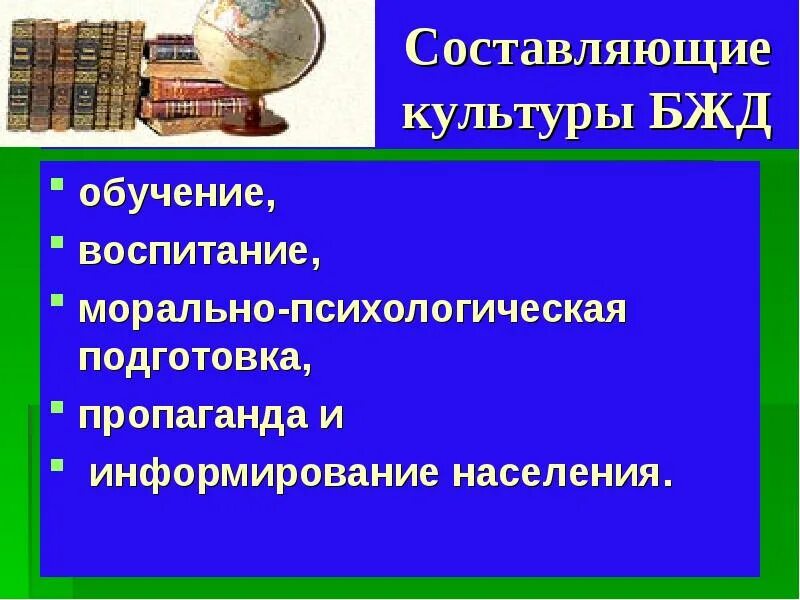 Составляющие культуры БЖД

- обучение,
- воспитание,
- морально-психологическая подготовка,
- пропаганда и
- информирование населения.